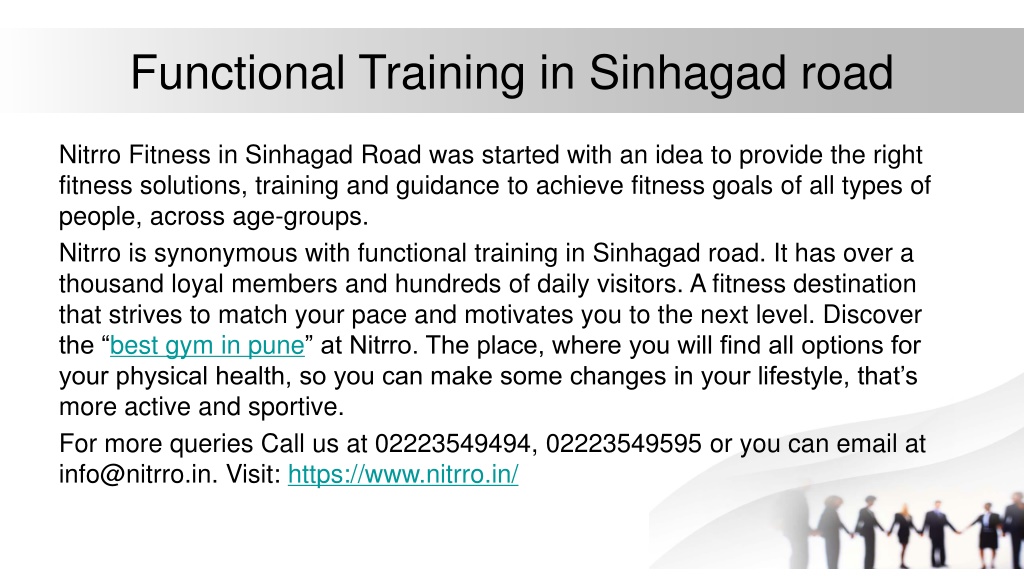 Functional Training in Sinhagad road

Nitrro Fitness in Sinhagad Road was started with an idea to provide the right fitness solutions, training and guidance to achieve fitness goals of all types of people, across age-groups.

Nitrro is synonymous with functional training in Sinhagad road. It has over a thousand loyal members and hundreds of daily visitors. A fitness destination that strives to match your pace and motivates you to the next level. Discover the “best gym in pune” at Nitrro. The place, where you will find all options for your physical health, so you can make some changes in your lifestyle, that’s more active and sportive.

For more queries Call us at 02223549494, 02223549595 or you can email at info@nitrro.in. Visit: https://www.nitrro.in/